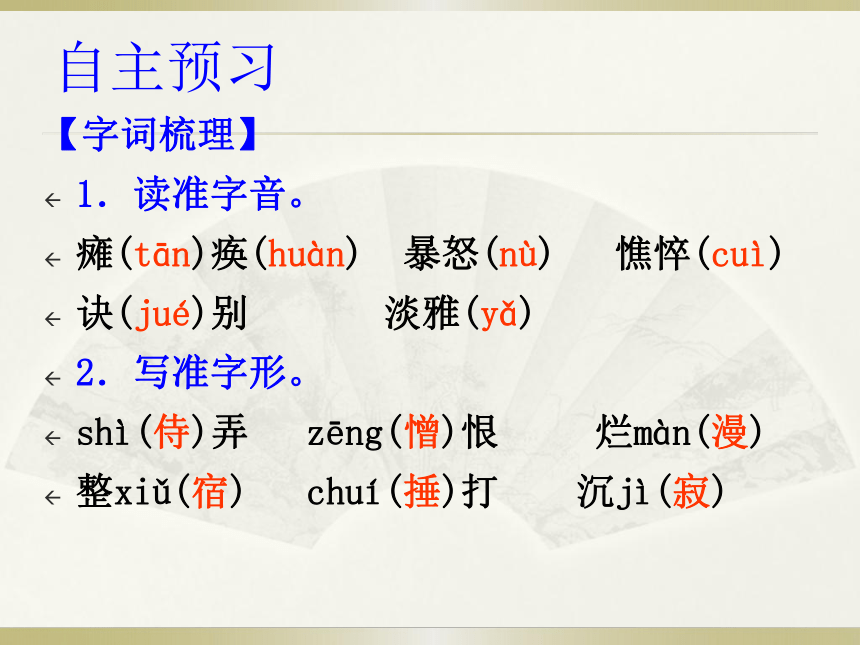 自主预习

【字词梳理】

1. 读准字音。

瘫(tān)痪(huàn)　暴怒(nù)　憔悴(cuì)

诀(jué)别　淡雅(yǎ)

2. 写准字形。

shì(侍)弄　zēng(憎)恨　烂màn(漫)

整xiǔ(宿)　chuí(捶)打　沉jì(寂)